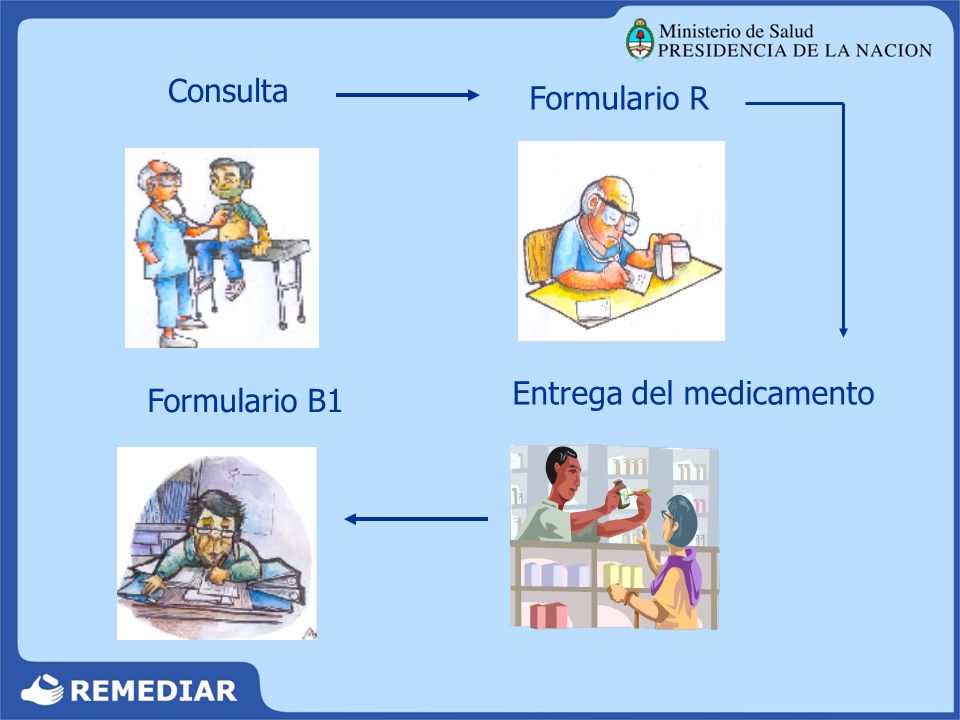 Ministerio de Salud
PRESIDENCIA DE LA NACION

Consulta

Formulario R

Formulario B1

Entrega del medicamento

REMEDIAR